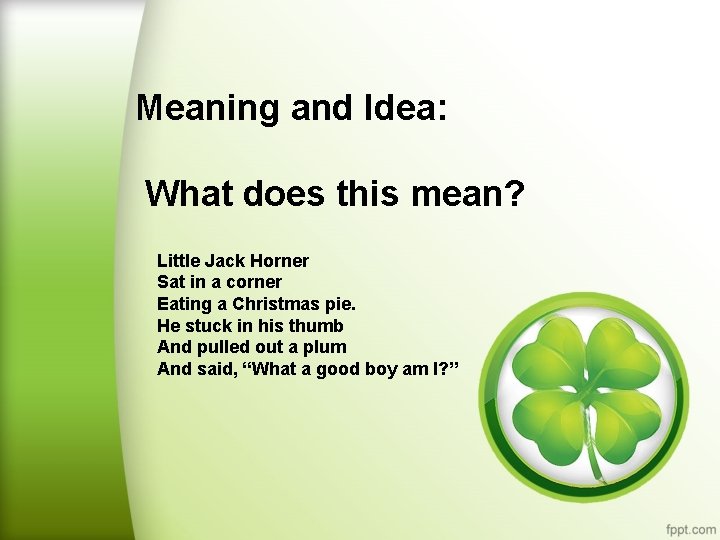 Meaning and Idea:

What does this mean?

Little Jack Horner
Sat in a corner
Eating a Christmas pie.
He stuck in his thumb
And pulled out a plum
And said, “What a good boy am I?”

fppt.com